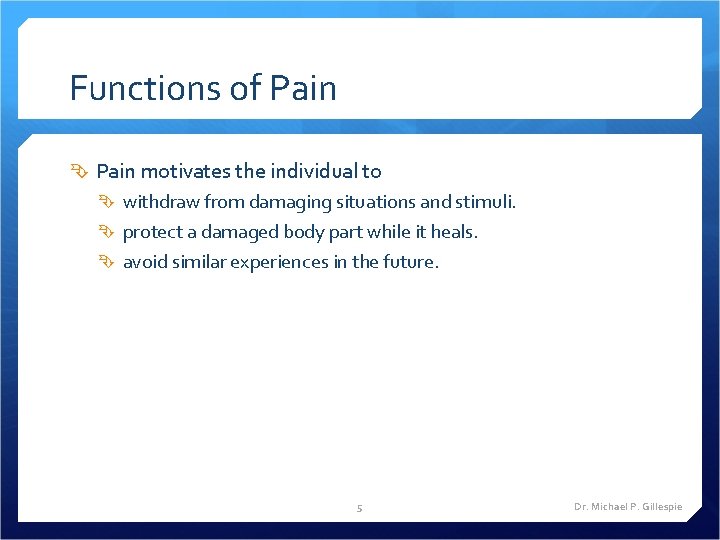 Functions of Pain

Pain motivates the individual to

withdraw from damaging situations and stimuli.

protect a damaged body part while it heals.

avoid similar experiences in the future.

5

Dr. Michael P. Gillespie